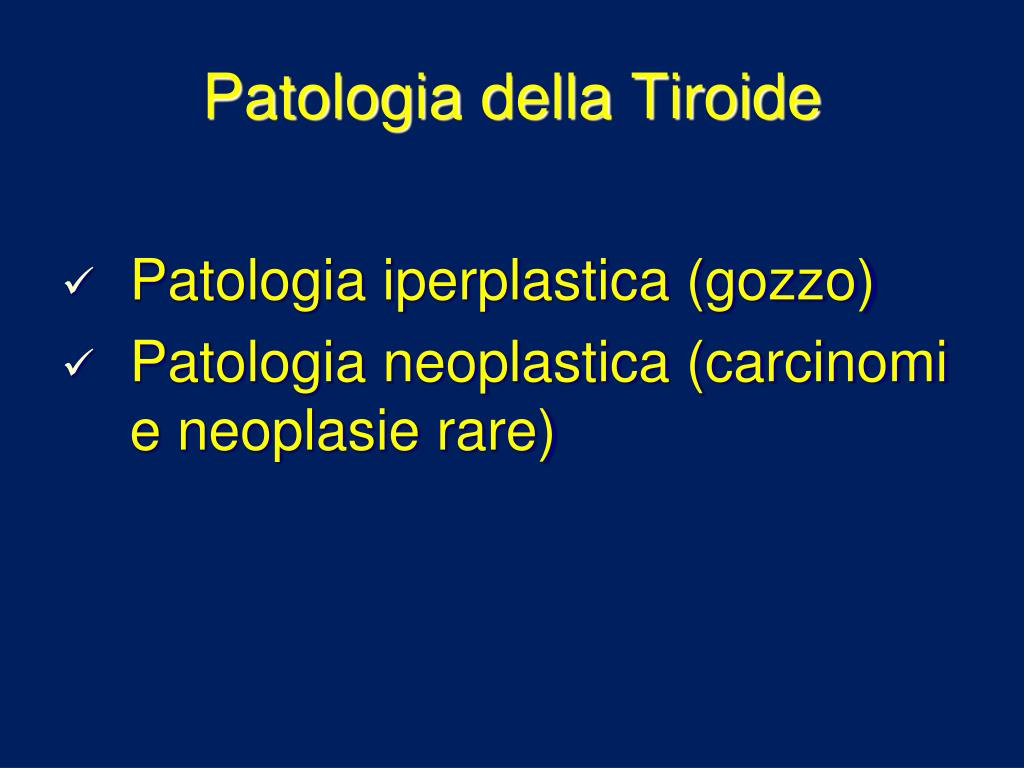 Patologia della Tiroide

✓ Patologia iperplastica (gozzo)
✓ Patologia neoplastica (carcinomi e neoplasie rare)